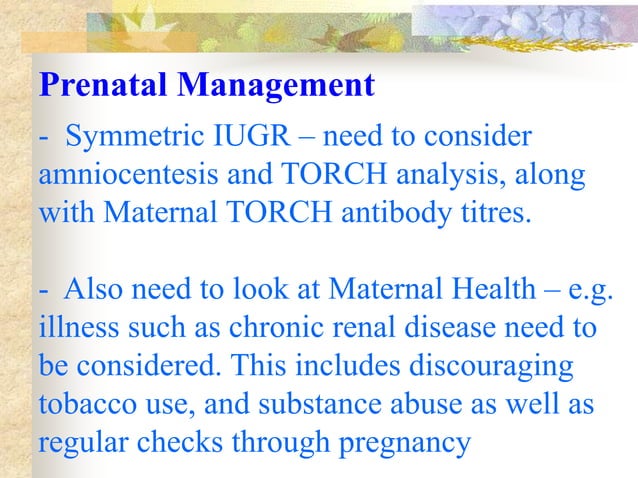 Prenatal Management

- Symmetric IUGR – need to consider amniocentesis and TORCH analysis, along with Maternal TORCH antibody titres.

- Also need to look at Maternal Health – e.g. illness such as chronic renal disease need to be considered. This includes discouraging tobacco use, and substance abuse as well as regular checks through pregnancy